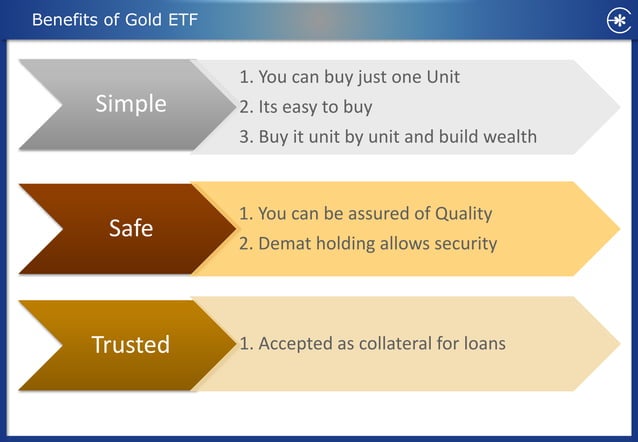 Benefits of Gold ETF

Simple

1. You can buy just one Unit
2. Its easy to buy
3. Buy it unit by unit and build wealth

Safe

1. You can be assured of Quality
2. Demat holding allows security

Trusted

1. Accepted as collateral for loans